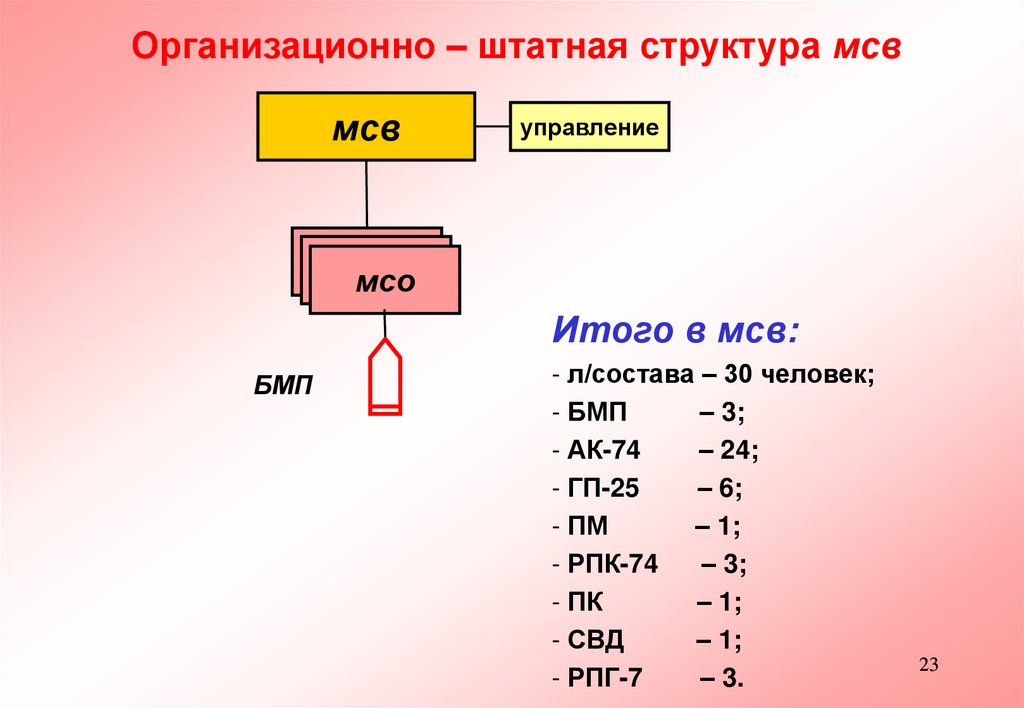 Организационно – штатная структура мсв

мсв

управление

мсо

БМП

Итого в мсв:

- л/состава – 30 человек;
- БМП – 3;
- АК-74 – 24;
- ГП-25 – 6;
- ПМ – 1;
- РПК-74 – 3;
- ПК – 1;
- СВД – 1;
- РПГ-7 – 3.

23